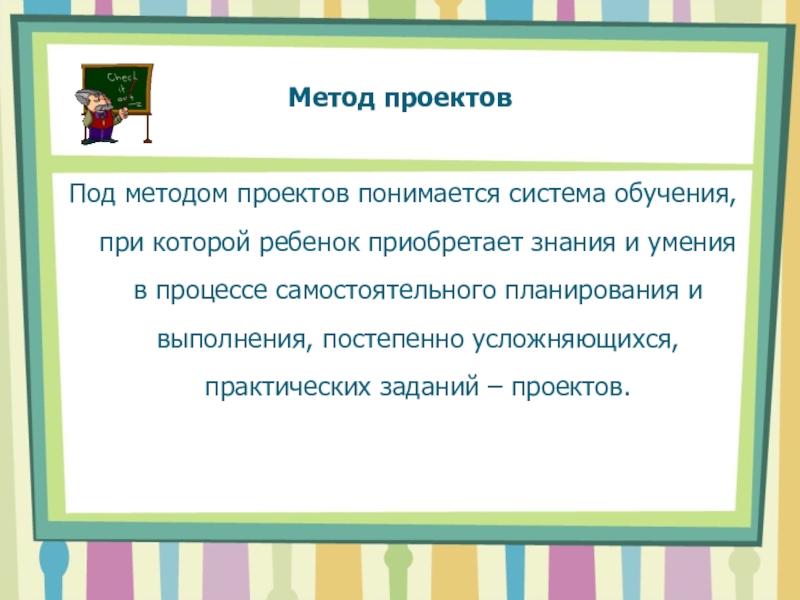 Check it out

Метод проектов

Под методом проектов понимается система обучения, при которой ребенок приобретает знания и умения в процессе самостоятельного планирования и выполнения, постепенно усложняющихся, практических заданий – проектов.